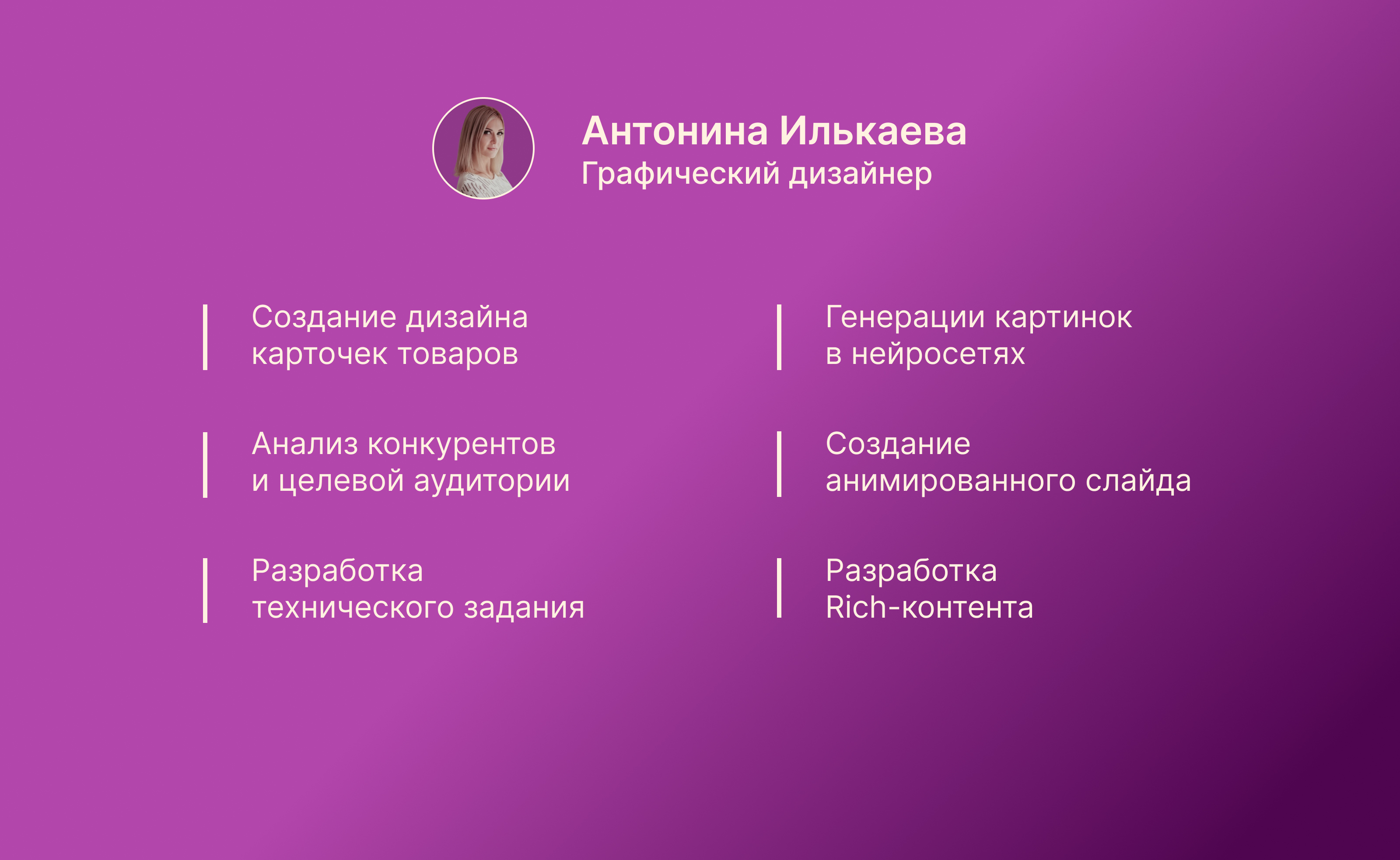 Антонина Илькаева
Графический дизайнер

Создание дизайна карточек товаров

Анализ конкурентов и целевой аудитории

Разработка технического задания

Генерации картинок в нейросетях

Создание анимированного слайда

Разработка Rich-контента